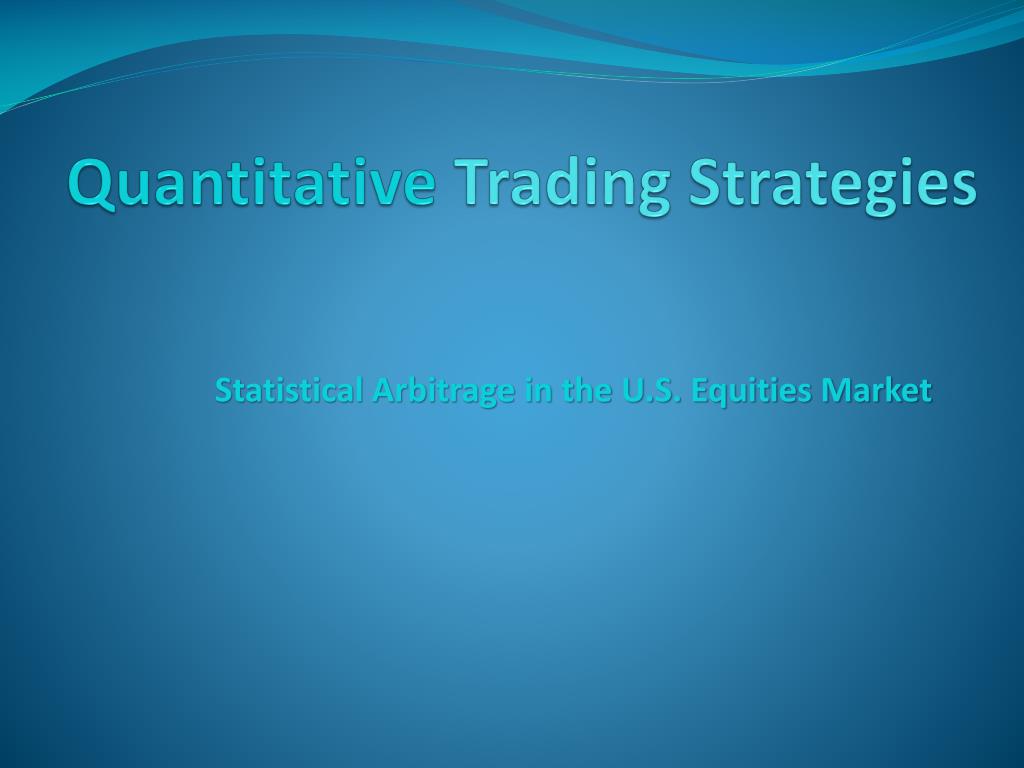 Quantitative Trading Strategies

Statistical Arbitrage in the U.S. Equities Market